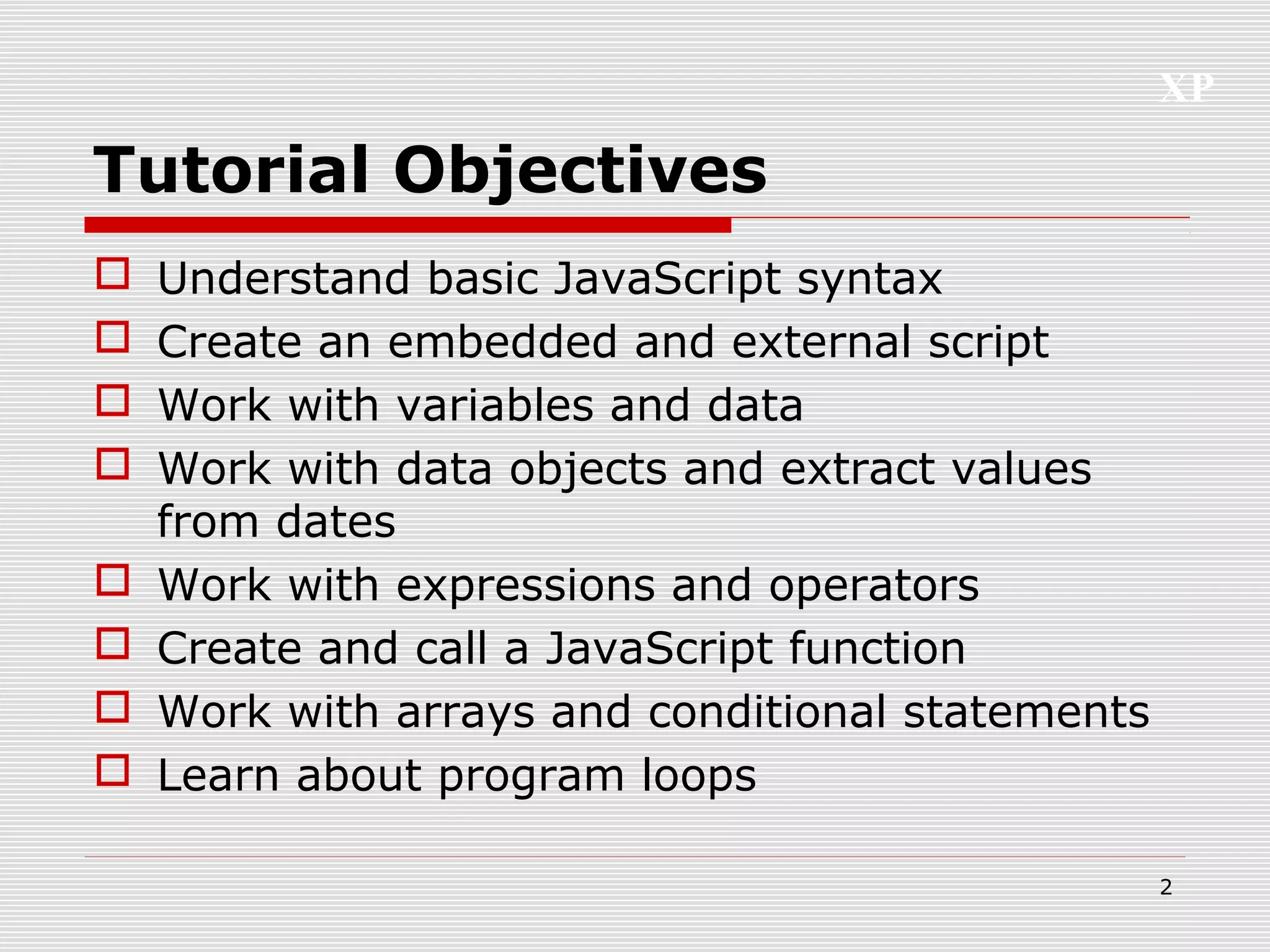 XP

Tutorial Objectives

Understand basic JavaScript syntax

Create an embedded and external script

Work with variables and data

Work with data objects and extract values from dates

Work with expressions and operators

Create and call a JavaScript function

Work with arrays and conditional statements

Learn about program loops

2